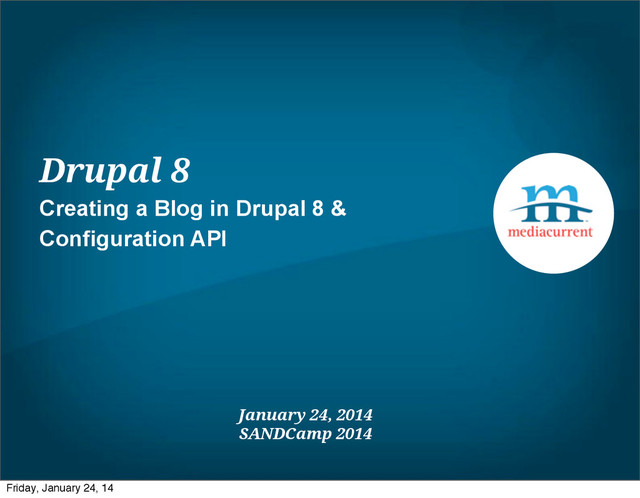 Drupal 8

Creating a Blog in Drupal 8 & Configuration API

m
mediacurrent

January 24, 2014
SANDCamp 2014

Friday, January 24, 14